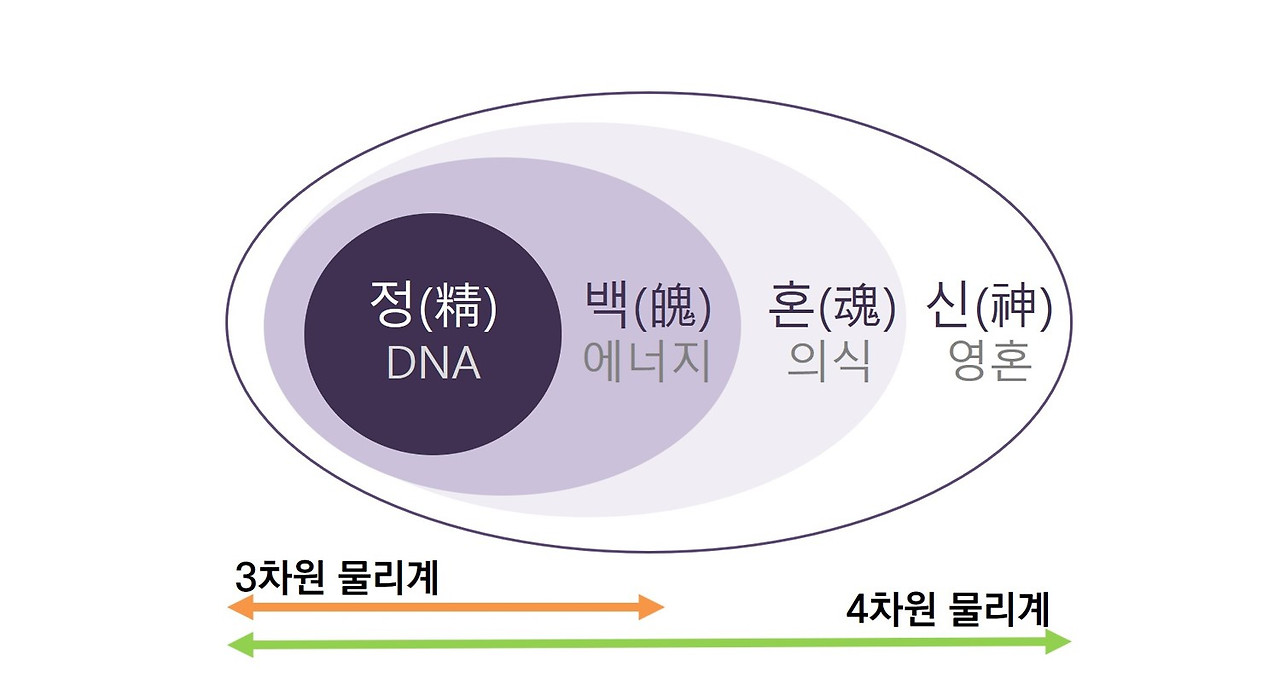 정(精)
DNA

백(魄)
에너지

혼(魂)
의식

신(神)
영혼

3차원 물리계

4차원 물리계